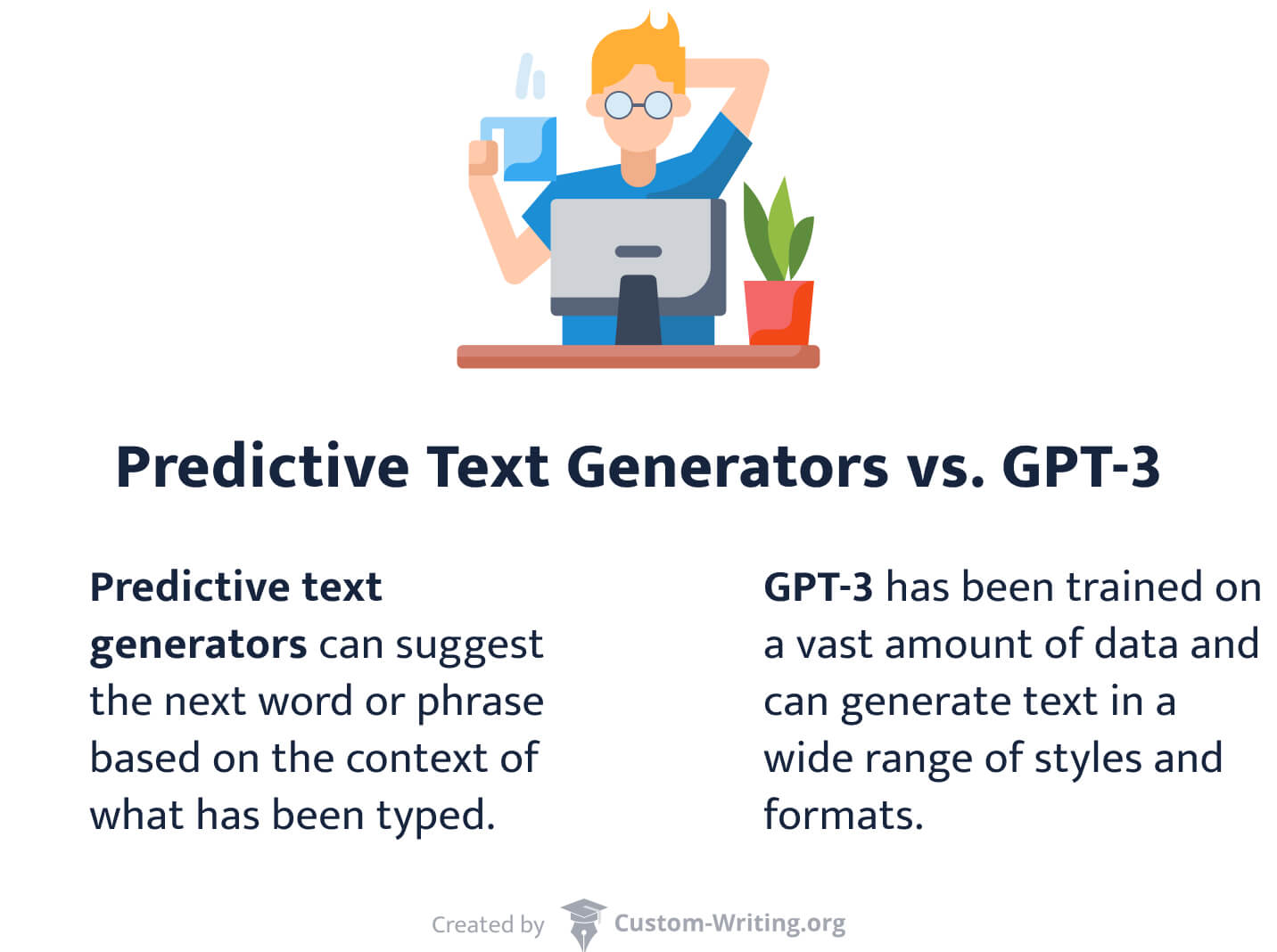 Predictive Text Generators vs. GPT-3

Predictive text generators can suggest the next word or phrase based on the context of what has been typed.

GPT-3 has been trained on a vast amount of data and can generate text in a wide range of styles and formats.

Created by Custom-Writing.org